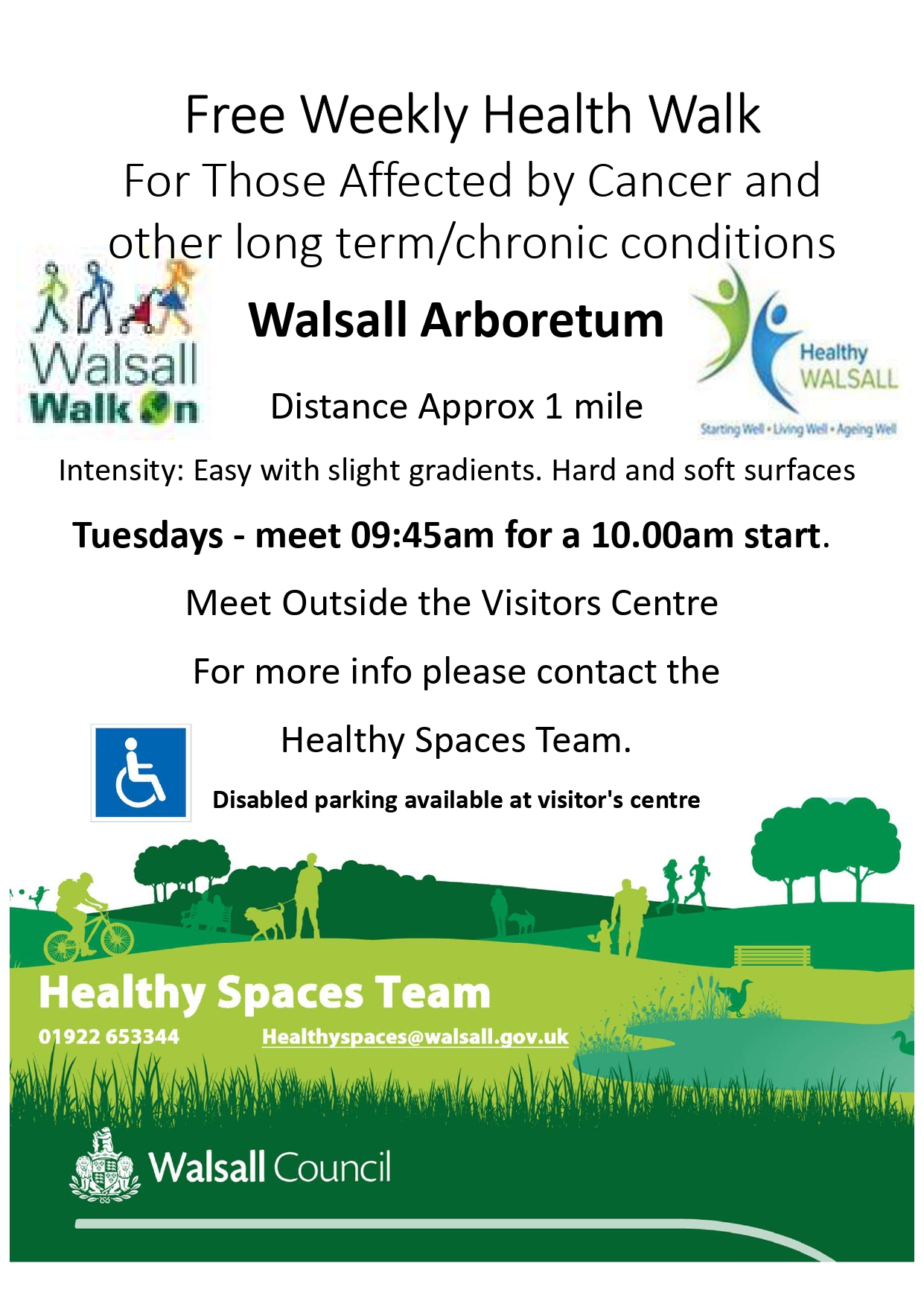 Free Weekly Health Walk
For Those Affected by Cancer and other long term/chronic conditions

Walsall Walk On

Walsall Arboretum

Healthy WALSALL
Starting Well • Living Well • Ageing Well

Distance Approx 1 mile

Intensity: Easy with slight gradients. Hard and soft surfaces

Tuesdays - meet 09:45am for a 10.00am start.

Meet Outside the Visitors Centre

For more info please contact the

Healthy Spaces Team.

Disabled parking available at visitor's centre

Healthy Spaces Team
01922 653344 Healthyspaces@walsall.gov.uk

Walsall Council